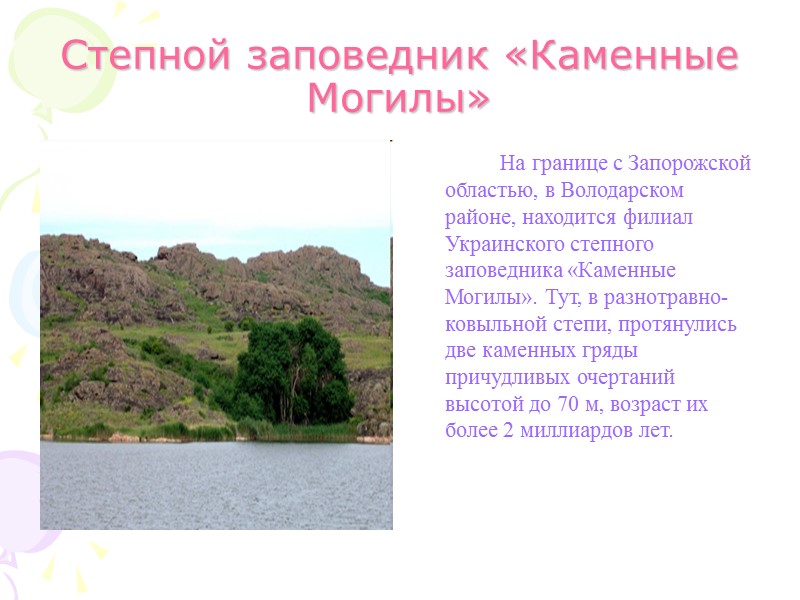 Степной заповедник «Каменные Могилы»

На границе с Запорожской областью, в Володарском районе, находится филиал Украинского степного заповедника «Каменные Могилы». Тут, в разнотравно-ковыльной степи, протянулись две каменных гряды причудливых очертаний высотой до 70 м, возраст их более 2 миллиардов лет.